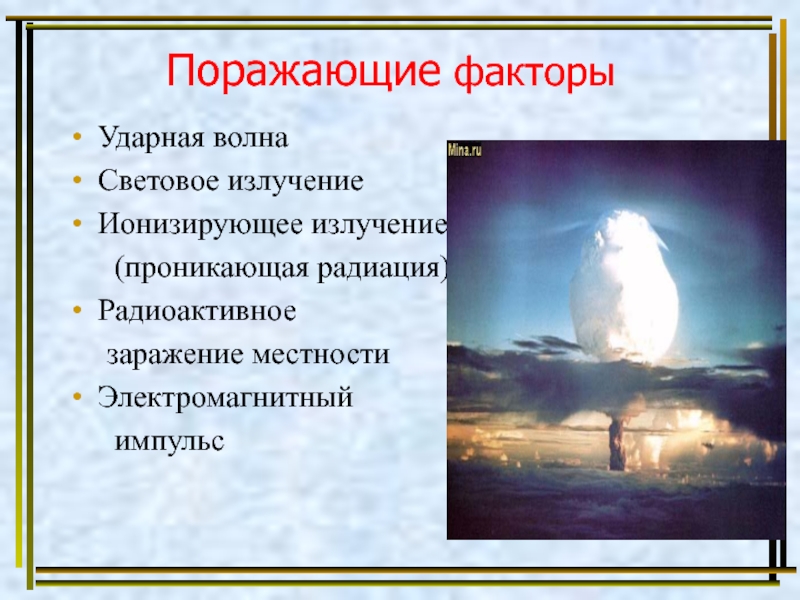 Поражающие факторы

• Ударная волна
• Световое излучение
• Ионизирующее излучение (проникающая радиация)
• Радиоактивное заражение местности
• Электромагнитный импульс

Mina.ru